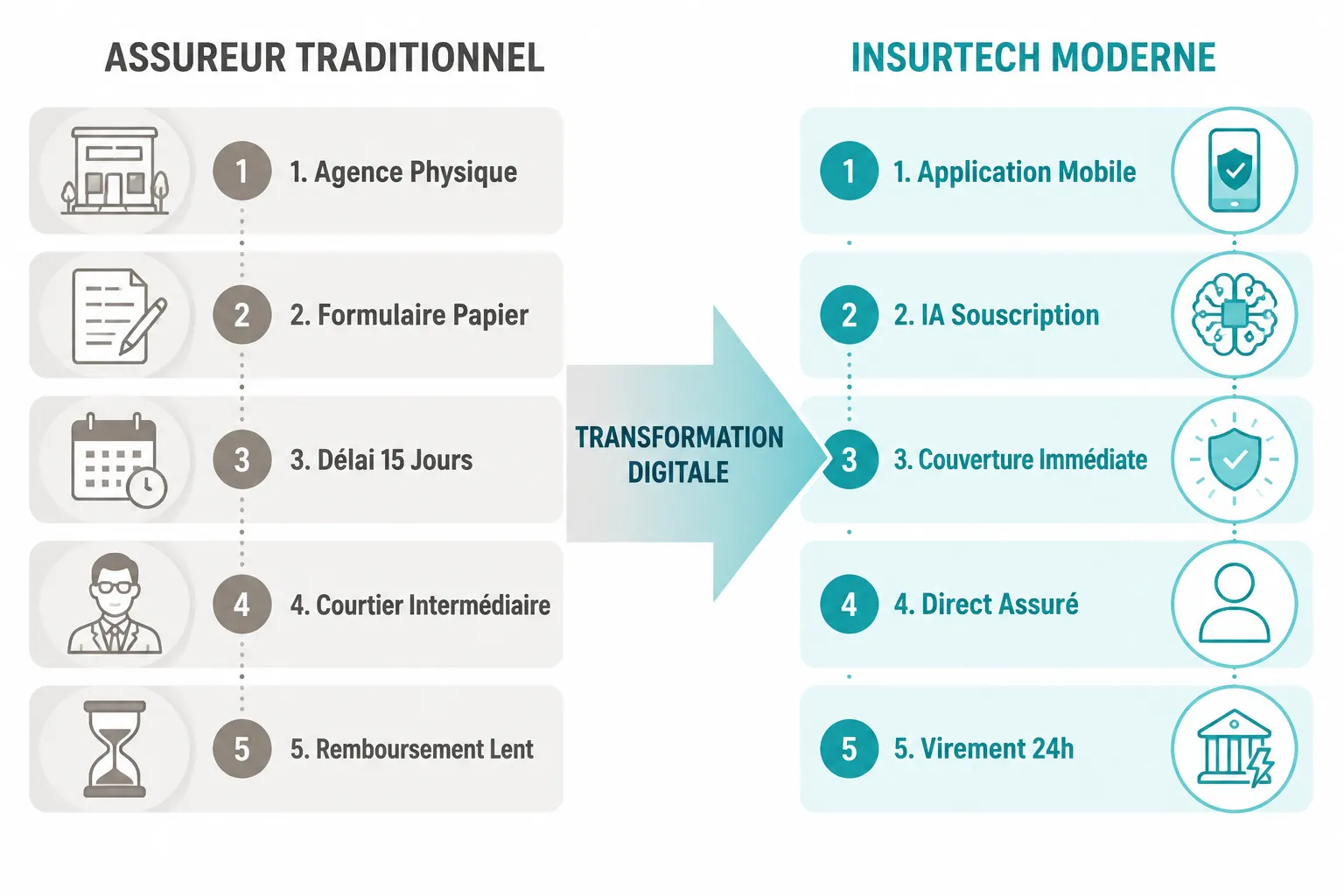 ASSUREUR TRADITIONNEL

1 1. Agence Physique

2 2. Formulaire Papier

3 3. Délai 15 Jours

4 4. Courtier Intermédiaire

5 5. Remboursement Lent

TRANSFORMATION DIGITALE

INSURTECH MODERNE

1 1. Application Mobile

2 2. IA Souscription

3 3. Couverture Immédiate

4 4. Direct Assuré

5 5. Virement 24h